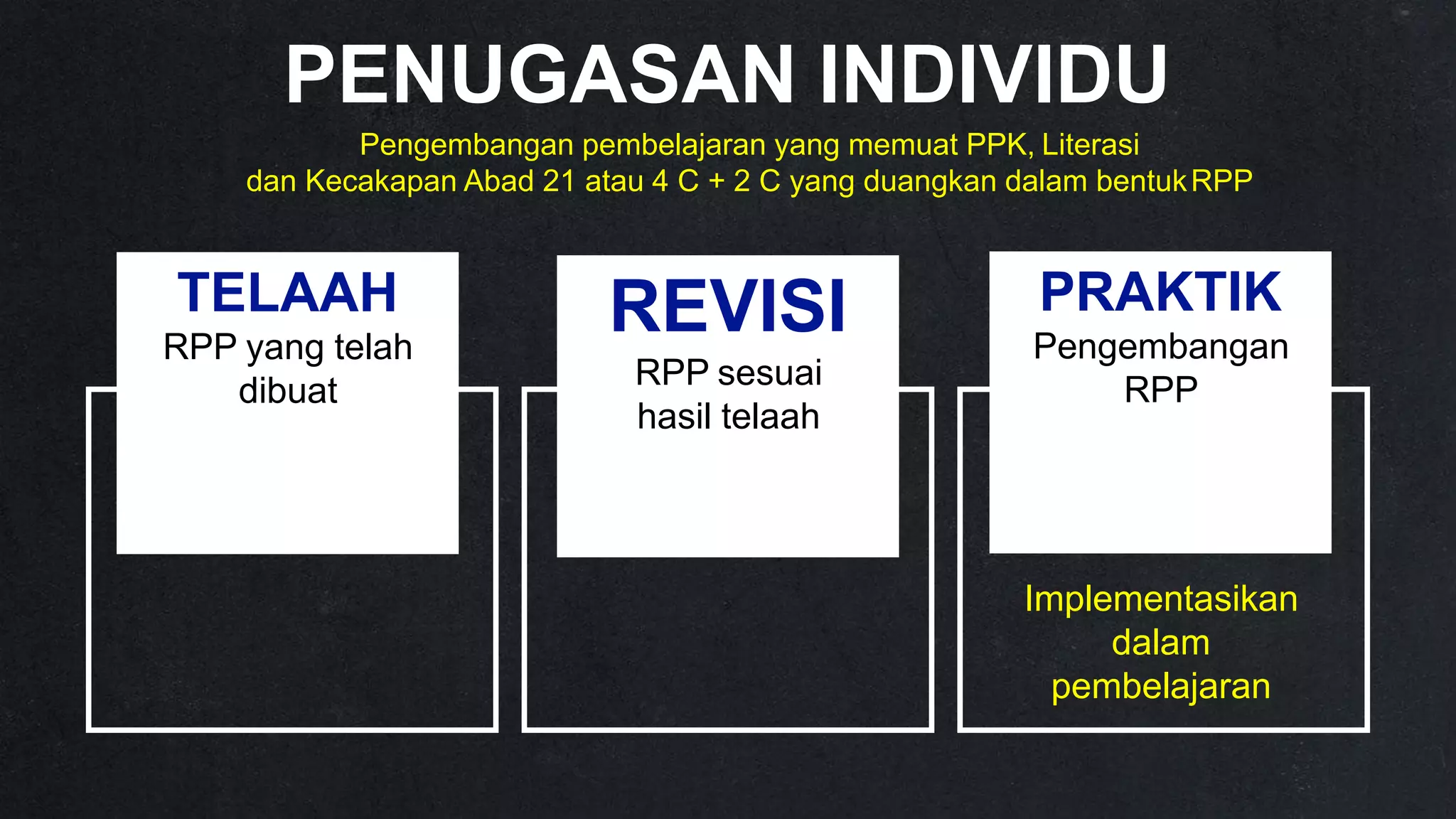 PENUGASAN INDIVIDU

Pengembangan pembelajaran yang memuat PPK, Literasi dan Kecakapan Abad 21 atau 4 C + 2 C yang duangkan dalam bentuk RPP

TELAAH
RPP yang telah dibuat

REVISI
RPP sesuai hasil telaah

PRAKTIK
Pengembangan RPP

Implementasikan dalam pembelajaran